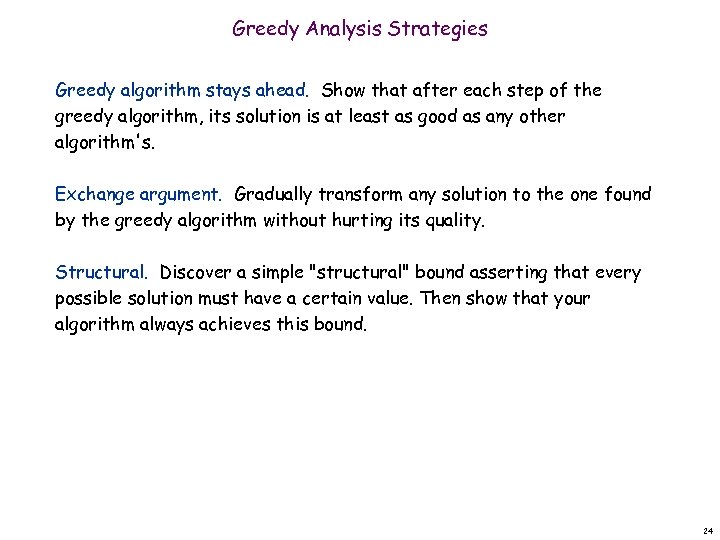 Greedy Analysis Strategies

Greedy algorithm stays ahead. Show that after each step of the greedy algorithm, its solution is at least as good as any other algorithm's.

Exchange argument. Gradually transform any solution to the one found by the greedy algorithm without hurting its quality.

Structural. Discover a simple "structural" bound asserting that every possible solution must have a certain value. Then show that your algorithm always achieves this bound.

24